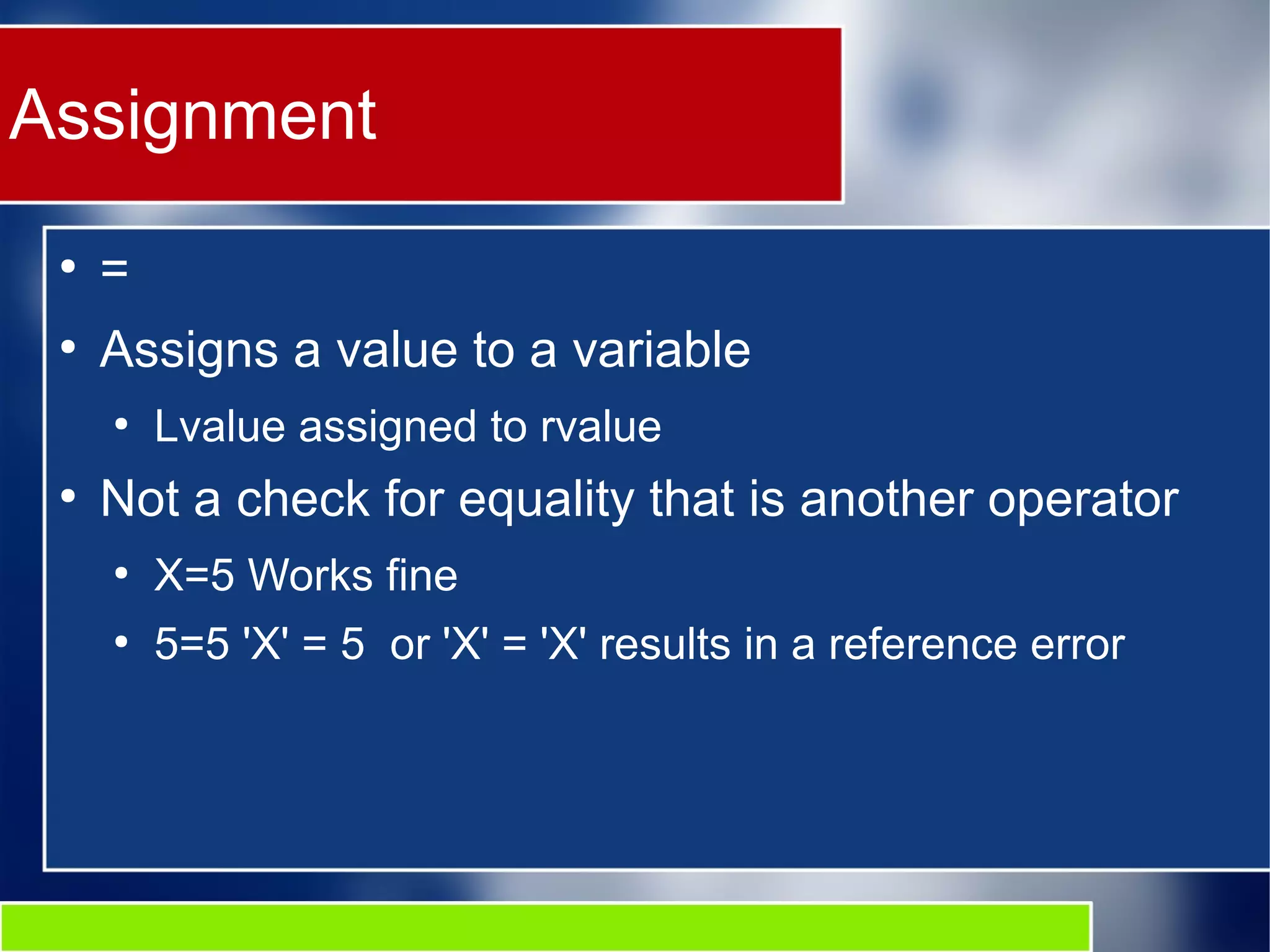 Assignment

• =

• Assigns a value to a variable

  • Lvalue assigned to rvalue

• Not a check for equality that is another operator

  • X=5 Works fine

  • 5=5 'X' = 5  or 'X' = 'X' results in a reference error